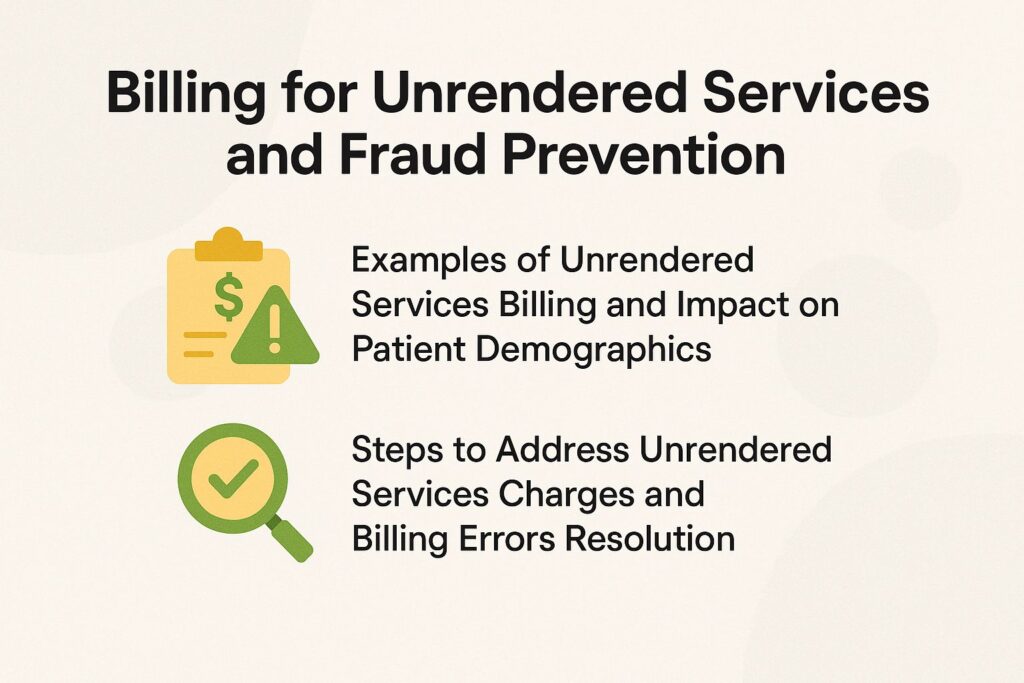 Billing for Unrendered Services and Fraud Prevention

$

Examples of Unrendered Services Billing and Impact on Patient Demographics

Steps to Address Unrendered Services Charges and Billing Errors Resolution